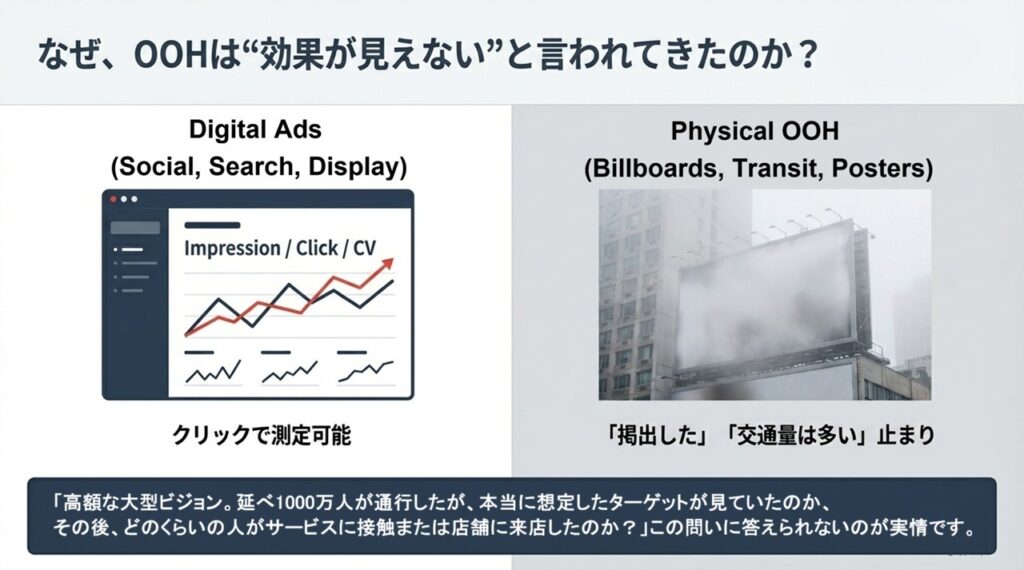 なぜ、OOHは“効果が見えない”と言われてきたのか？

Digital Ads
(Social, Search, Display)

Impression / Click / CV

クリックで測定可能

Physical OOH
(Billboards, Transit, Posters)

「掲出した」「交通量は多い」止まり

「高額な大型ビジョン。延べ1000万人が通行したが、本当に想定したターゲットが見ていたのか、その後、どのくらいの人がサービスに接触または店舗に来店したのか？」この問いに答えられないのが実情です。